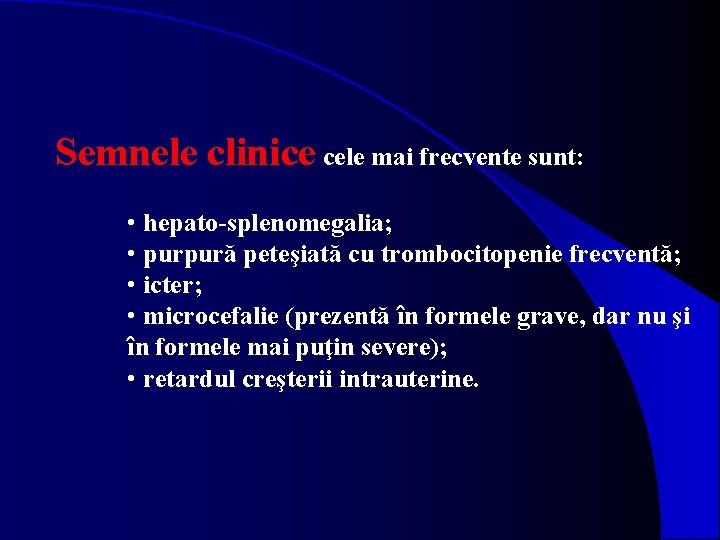 Semnele clinice cele mai frecvente sunt:

• hepato-splenomegalia;
• purpură peteşiată cu trombocitopenie frecventă;
• icter;
• microcefalie (prezentă în formele grave, dar nu şi în formele mai puţin severe);
• retardul creşterii intrauterine.